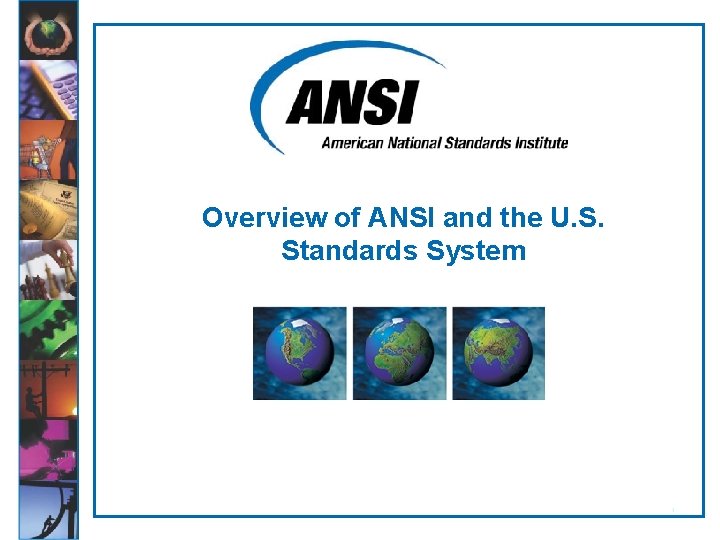 ANSI
American National Standards Institute

Overview of ANSI and the U.S. Standards System